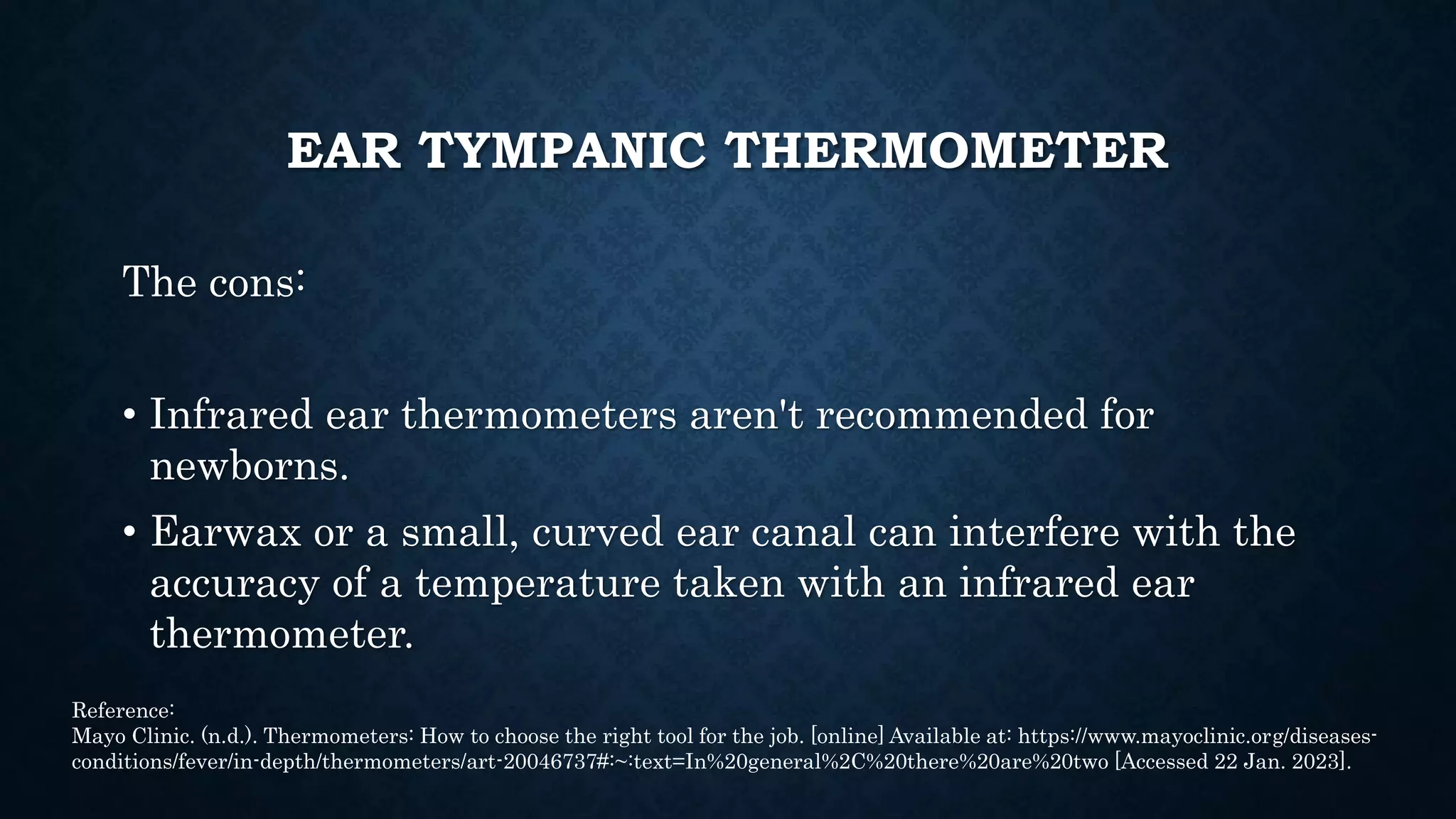 EAR TYMPANIC THERMOMETER

The cons:

• Infrared ear thermometers aren't recommended for newborns.

• Earwax or a small, curved ear canal can interfere with the accuracy of a temperature taken with an infrared ear thermometer.

Reference:
Mayo Clinic. (n.d.). Thermometers: How to choose the right tool for the job. [online] Available at: https://www.mayoclinic.org/diseases-conditions/fever/in-depth/thermometers/art-20046737#:~:text=In%20general%2C%20there%20are%20two [Accessed 22 Jan. 2023].